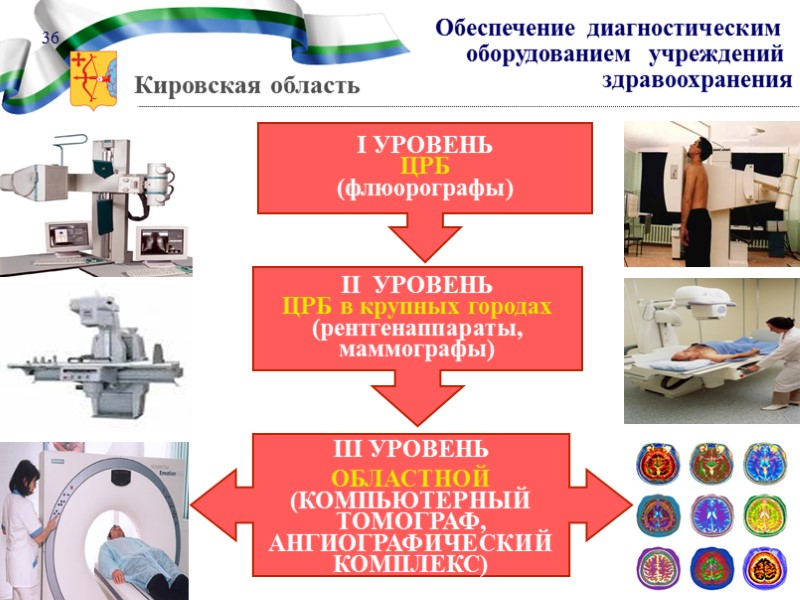 36

Кировская область

Обеспечение диагностическим оборудованием учреждений здравоохранения

I УРОВЕНЬ
ЦРБ
(флюорографы)

II УРОВЕНЬ
ЦРБ в крупных городах
(рентгенаппараты, маммографы)

III УРОВЕНЬ
ОБЛАСТНОЙ
(КОМПЬЮТЕРНЫЙ ТОМОГРАФ, АНГИОГРАФИЧЕСКИЙ КОМПЛЕКС)

SIEMENS
Emotion